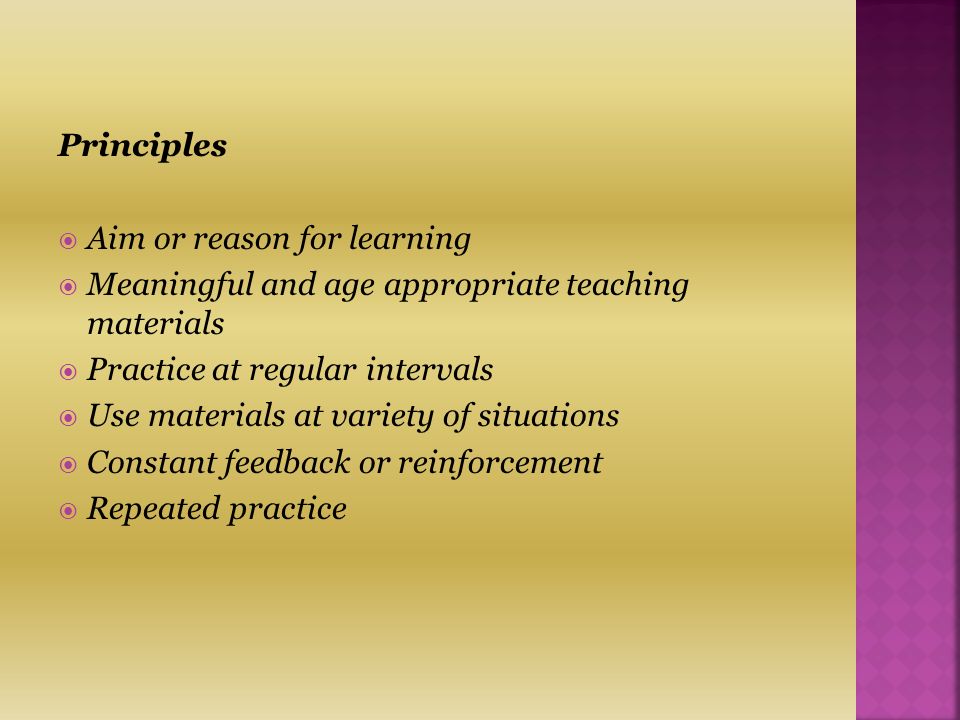 Principles

- Aim or reason for learning
- Meaningful and age appropriate teaching materials
- Practice at regular intervals
- Use materials at variety of situations
- Constant feedback or reinforcement
- Repeated practice